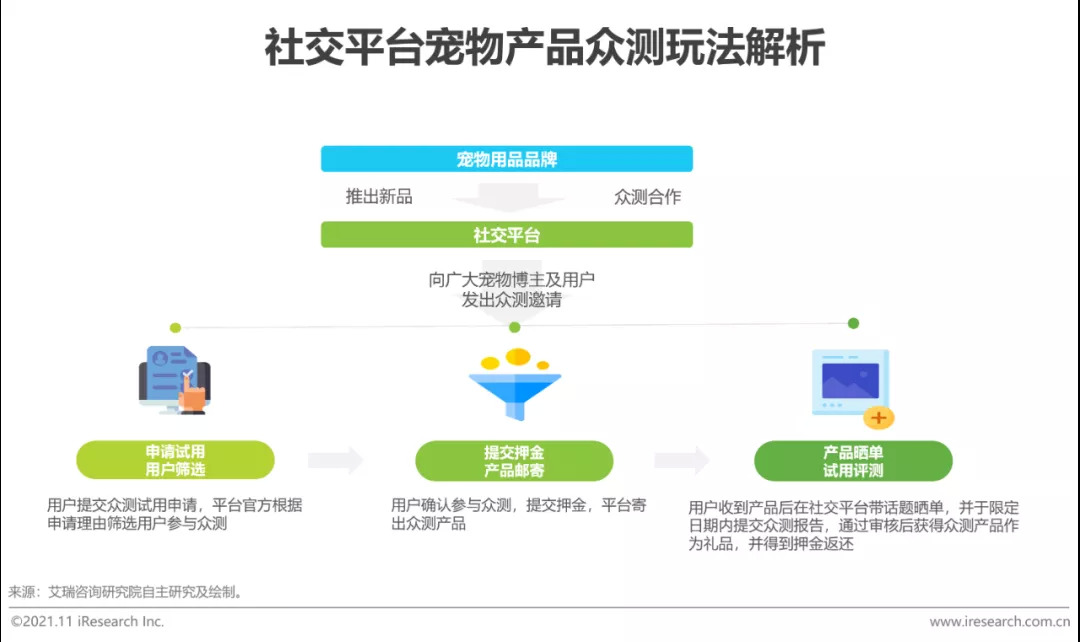 社交平台宠物产品众测玩法解析

宠物用品品牌

推出新品

众测合作

社交平台

向广大宠物博主及用户发出众测邀请

申请试用
用户筛选

用户提交众测试用申请，平台官方根据申请理由筛选用户参与众测

提交押金
产品邮寄

用户确认参与众测，提交押金，平台寄出众测产品

产品晒单
试用评测

用户收到产品后在社交平台带话题晒单，并于限定日期内提交众测报告，通过审核后获得众测产品作为礼品，并得到押金返还

来源：艾瑞咨询研究院自主研究及绘制。

©2021.11 iResearch Inc.

www.iresearch.com.cn